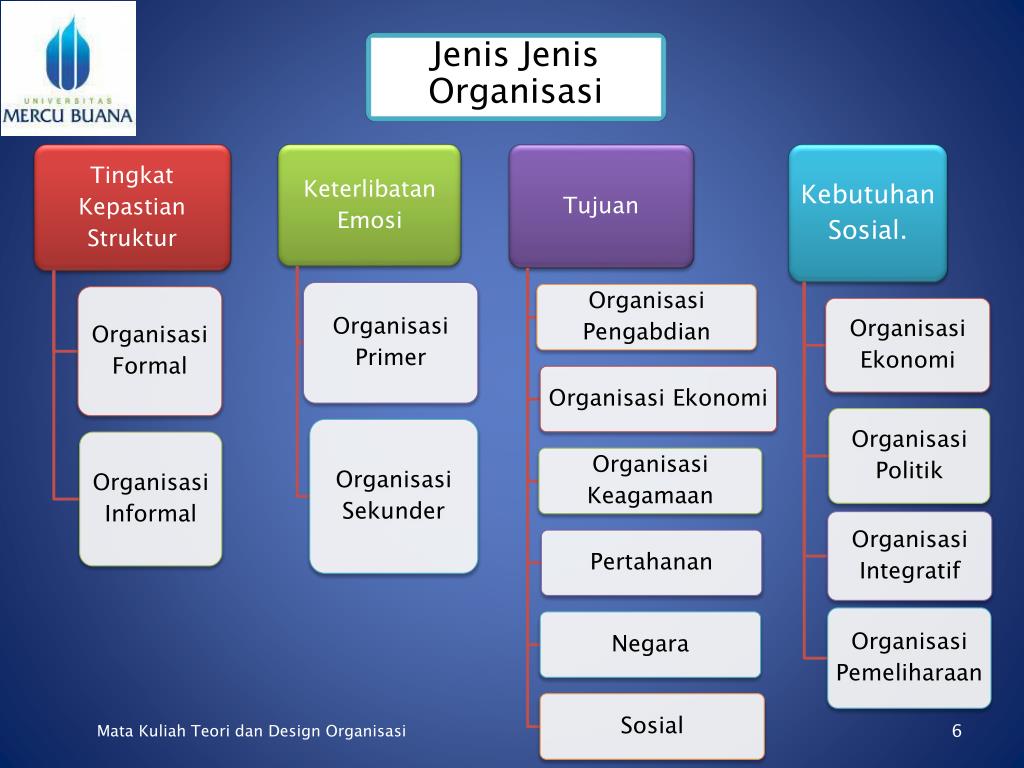 UNIVERSITAS
MERCU BUANA

Jenis Jenis Organisasi

Tingkat Kepastian Struktur

Organisasi Formal

Organisasi Informal

Keterlibatan Emosi

Organisasi Primer

Organisasi Sekunder

Tujuan

Organisasi Pengabdian

Organisasi Ekonomi

Organisasi Keagamaan

Pertahanan

Negara

Sosial

Kebutuhan Sosial.

Organisasi Ekonomi

Organisasi Politik

Organisasi Integratif

Organisasi Pemeliharaan

Mata Kuliah Teori dan Design Organisasi

6